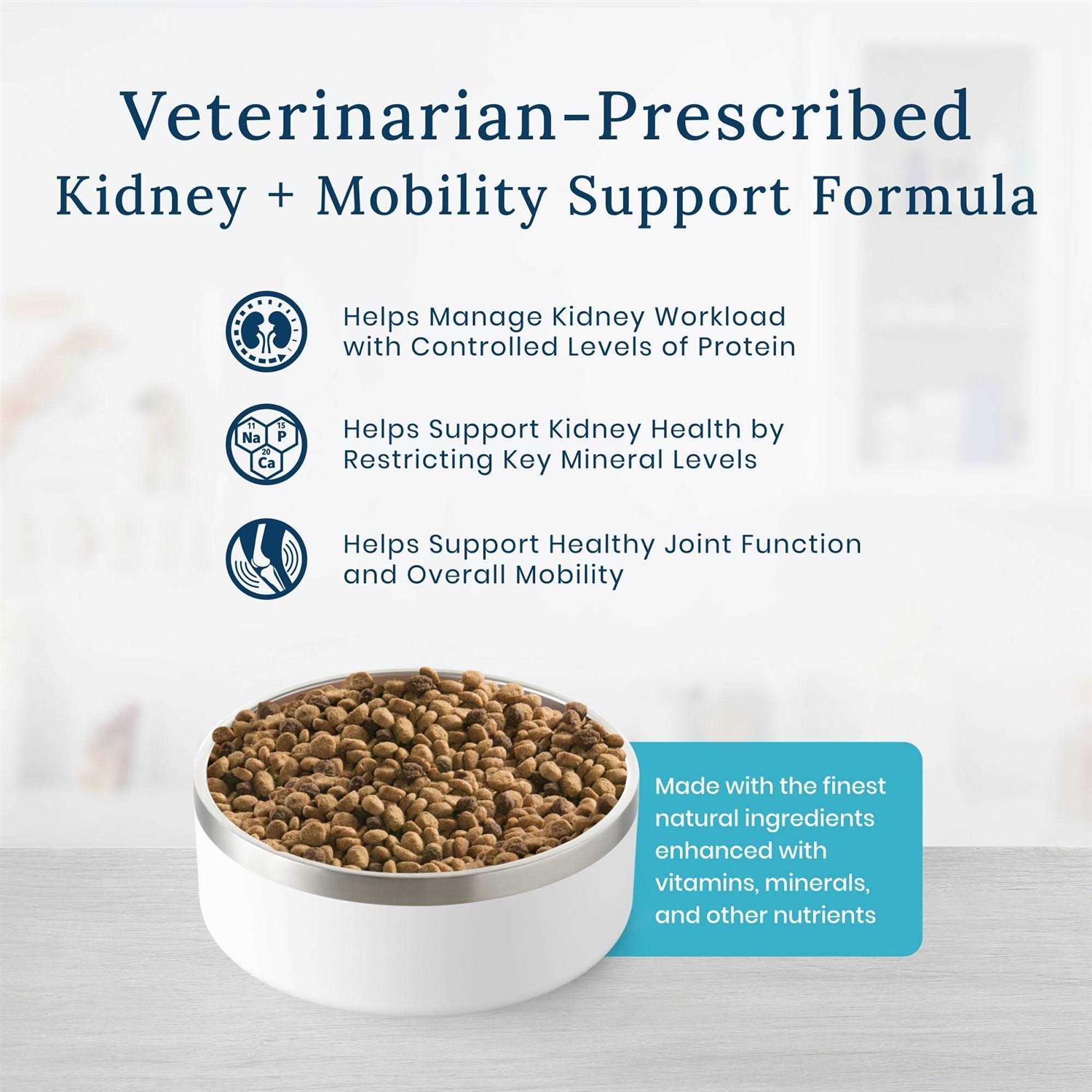 Veterinarian-Prescribed
Kidney + Mobility Support Formula

Helps Manage Kidney Workload with Controlled Levels of Protein

11 Na 15 P 20 Ca

Helps Support Kidney Health by Restricting Key Mineral Levels

Helps Support Healthy Joint Function and Overall Mobility

Made with the finest natural ingredients enhanced with vitamins, minerals, and other nutrients